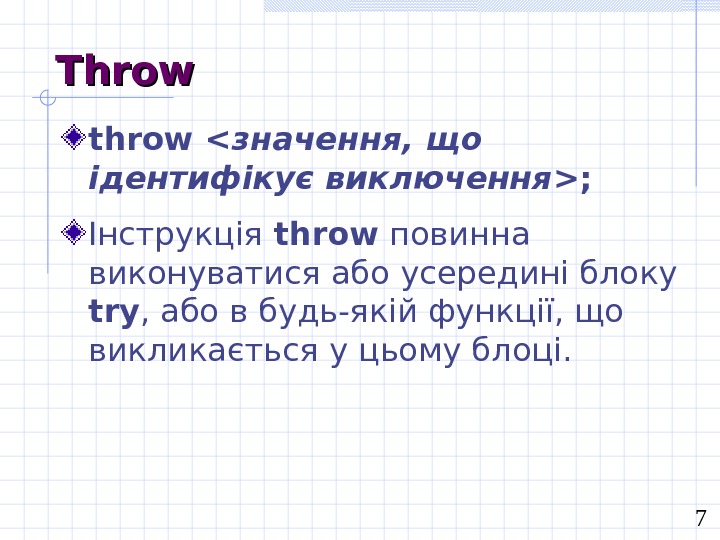 Throw

throw <значення, що ідентифікує виключення>;

Інструкція throw повинна виконуватися або усередині блоку try, або в будь-якій функції, що викликається у цьому блоці.

7